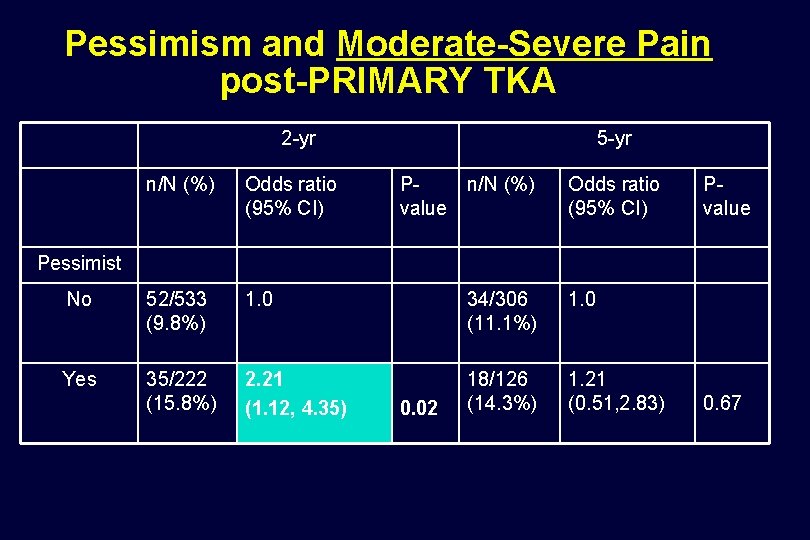 Pessimism and Moderate-Severe Pain post-PRIMARY TKA

| | 2-yr | | | 5-yr | | |
|---|---|---|---|---|---|---|
| | n/N (%) | Odds ratio (95% CI) | P-value | n/N (%) | Odds ratio (95% CI) | P-value |
| Pessimist | | | | | | |
| No | 52/533 (9.8%) | 1.0 | | 34/306 (11.1%) | 1.0 | |
| Yes | 35/222 (15.8%) | 2.21 (1.12, 4.35) | 0.02 | 18/126 (14.3%) | 1.21 (0.51,2.83) | 0.67 |